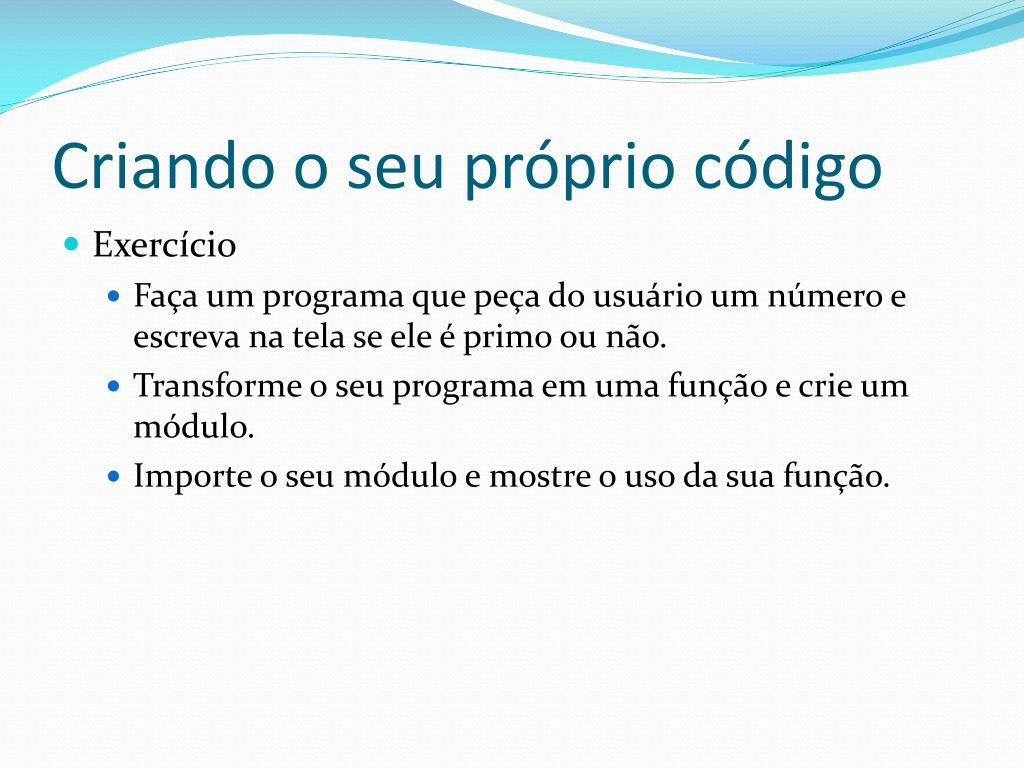 Criando o seu próprio código

Exercício

Faça um programa que peça do usuário um número e escreva na tela se ele é primo ou não.

Transforme o seu programa em uma função e crie um módulo.

Importe o seu módulo e mostre o uso da sua função.